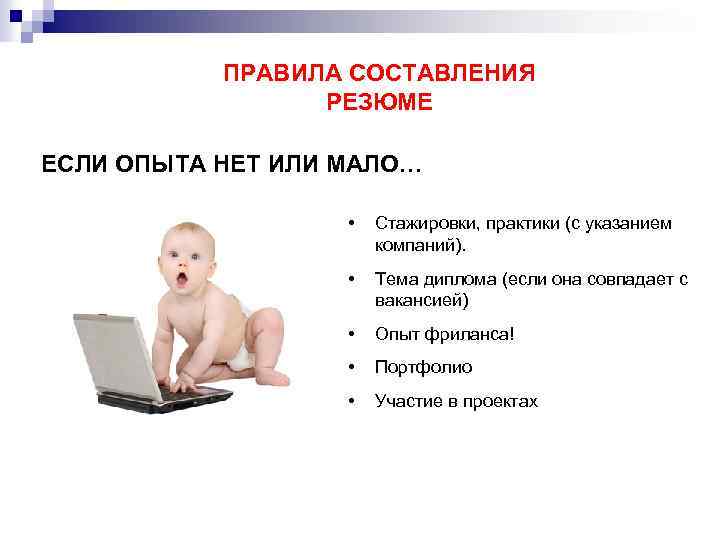 ПРАВИЛА СОСТАВЛЕНИЯ РЕЗЮМЕ

ЕСЛИ ОПЫТА НЕТ ИЛИ МАЛО…

• Стажировки, практики (с указанием компаний).

• Тема диплома (если она совпадает с вакансией)

• Опыт фриланса!

• Портфолио

• Участие в проектах